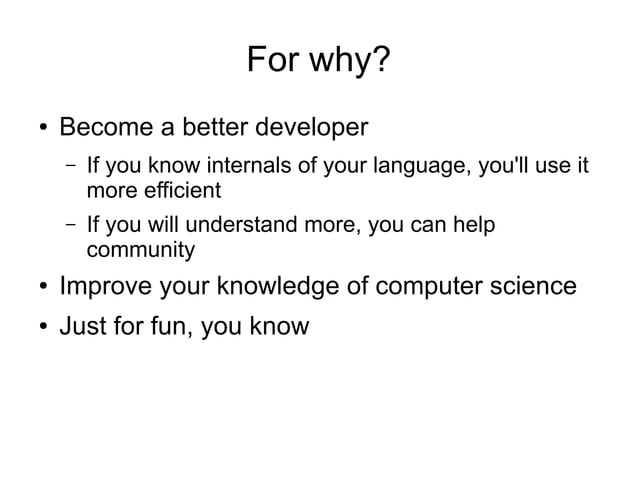 For why?

• Become a better developer

– If you know internals of your language, you'll use it more efficient

– If you will understand more, you can help community

• Improve your knowledge of computer science

• Just for fun, you know